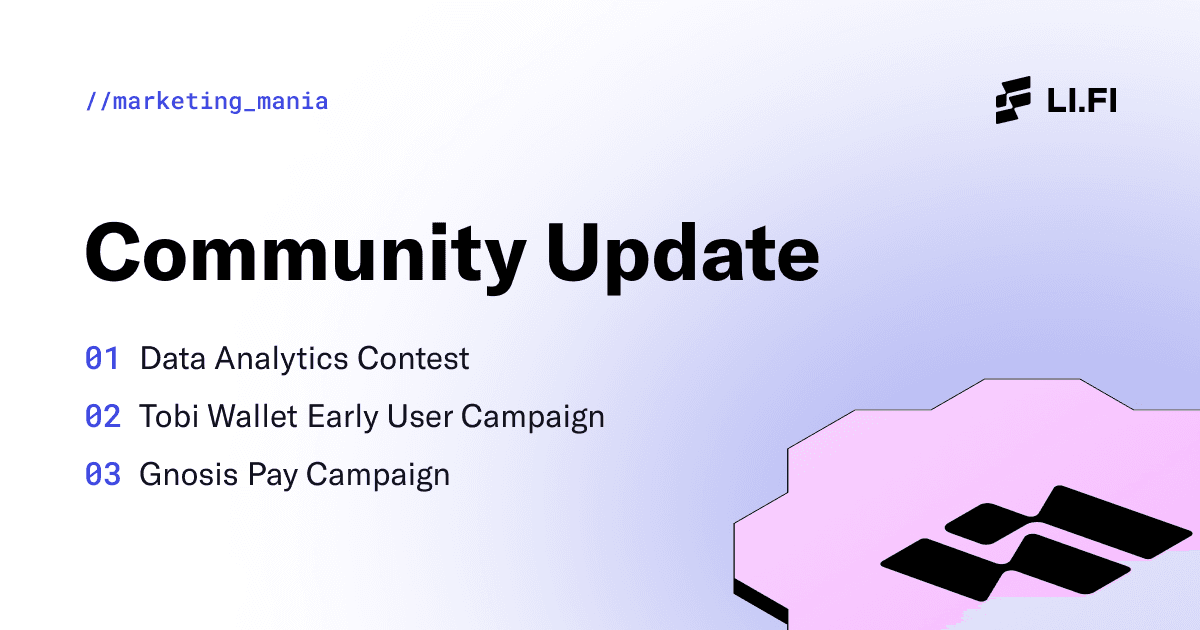 //marketing_mania

LI.FI

Community Update

01 Data Analytics Contest

02 Tobi Wallet Early User Campaign

03 Gnosis Pay Campaign